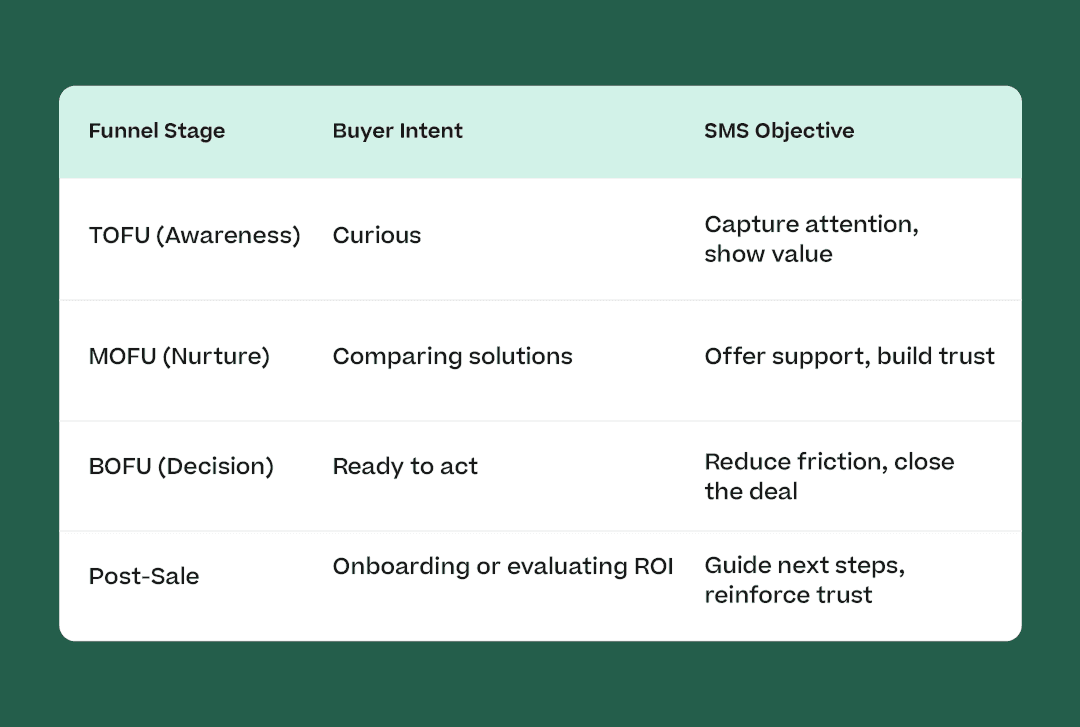 | Funnel Stage | Buyer Intent | SMS Objective |
|---|---|---|
| TOFU (Awareness) | Curious | Capture attention, show value |
| MOFU (Nurture) | Comparing solutions | Offer support, build trust |
| BOFU (Decision) | Ready to act | Reduce friction, close the deal |
| Post-Sale | Onboarding or evaluating ROI | Guide next steps, reinforce trust |